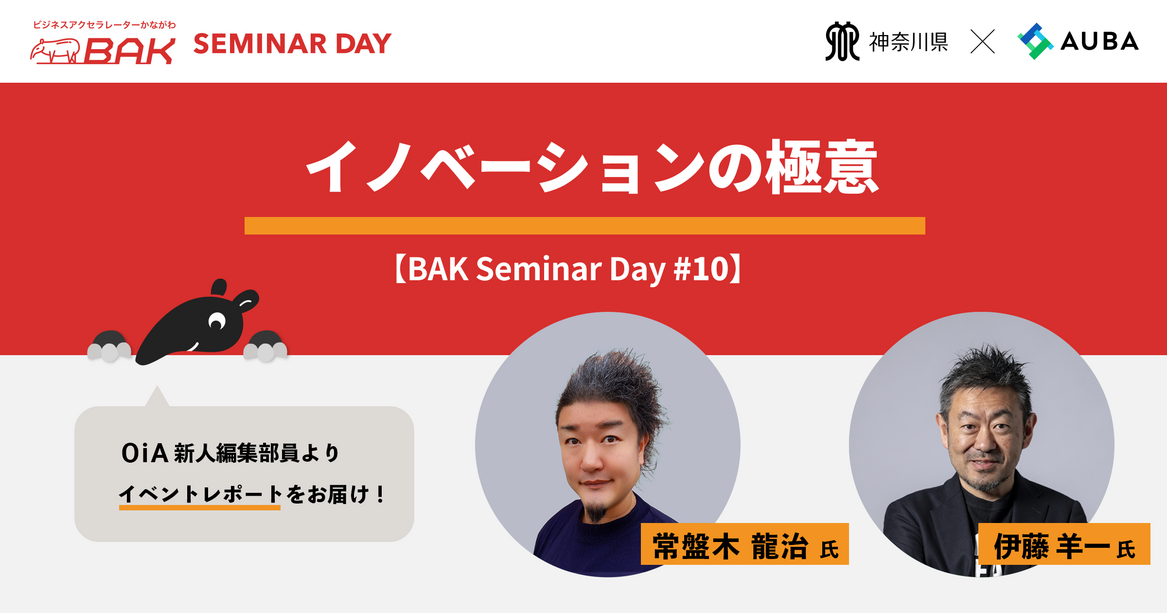 ビジネスアクセラレーターかながわ
BAK SEMINAR DAY

神奈川県 × AUBA

イノベーションの極意

【BAK Seminar Day #10】

OiA 新人編集部員より
イベントレポートをお届け！

常盤木 龍治 氏

伊藤 羊一 氏